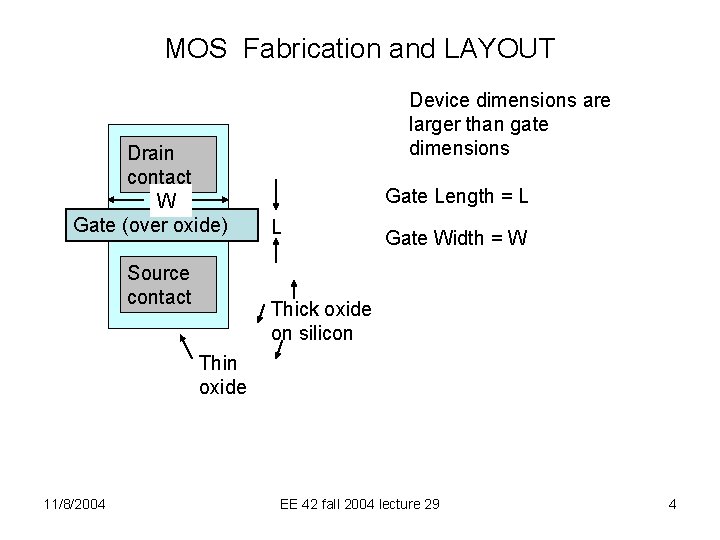 MOS Fabrication and LAYOUT

Drain contact

W

Gate (over oxide)

L

Source contact

Thick oxide on silicon

Thin oxide

Device dimensions are larger than gate dimensions

Gate Length = L

Gate Width = W

11/8/2004

EE 42 fall 2004 lecture 29

4